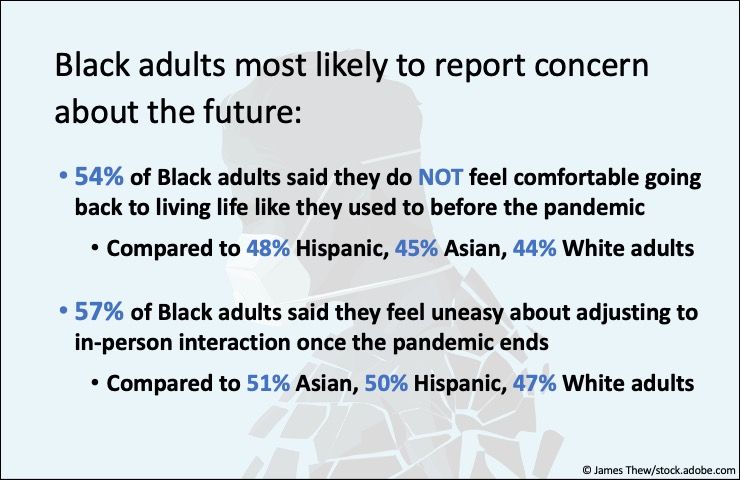 Black adults most likely to report concern about the future:

• 54% of Black adults said they do NOT feel comfortable going back to living life like they used to before the pandemic

• Compared to 48% Hispanic, 45% Asian, 44% White adults

• 57% of Black adults said they feel uneasy about adjusting to in-person interaction once the pandemic ends

• Compared to 51% Asian, 50% Hispanic, 47% White adults

© James Thew/stock.adobe.com